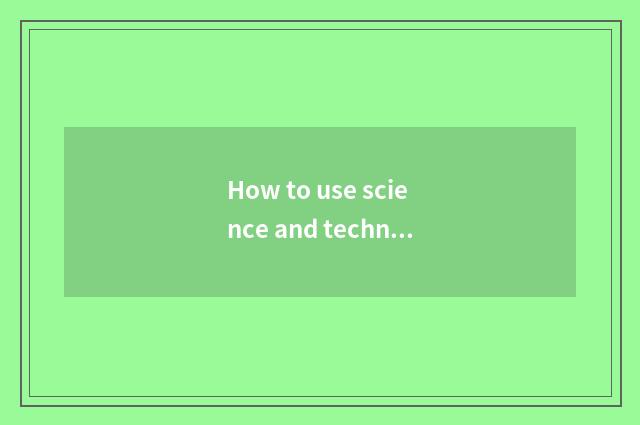 How to use science and techn...